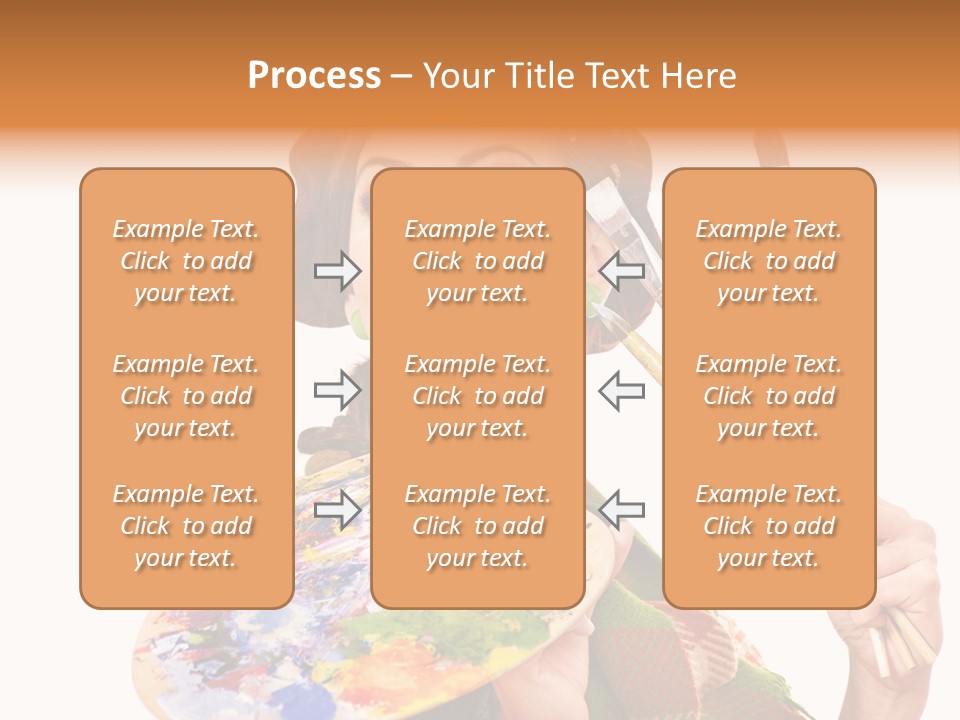 Process – Your Title Text Here

Example Text. Click to add your text.

Example Text. Click to add your text.

Example Text. Click to add your text.

Example Text. Click to add your text.

Example Text. Click to add your text.

Example Text. Click to add your text.

Example Text. Click to add your text.

Example Text. Click to add your text.

Example Text. Click to add your text.